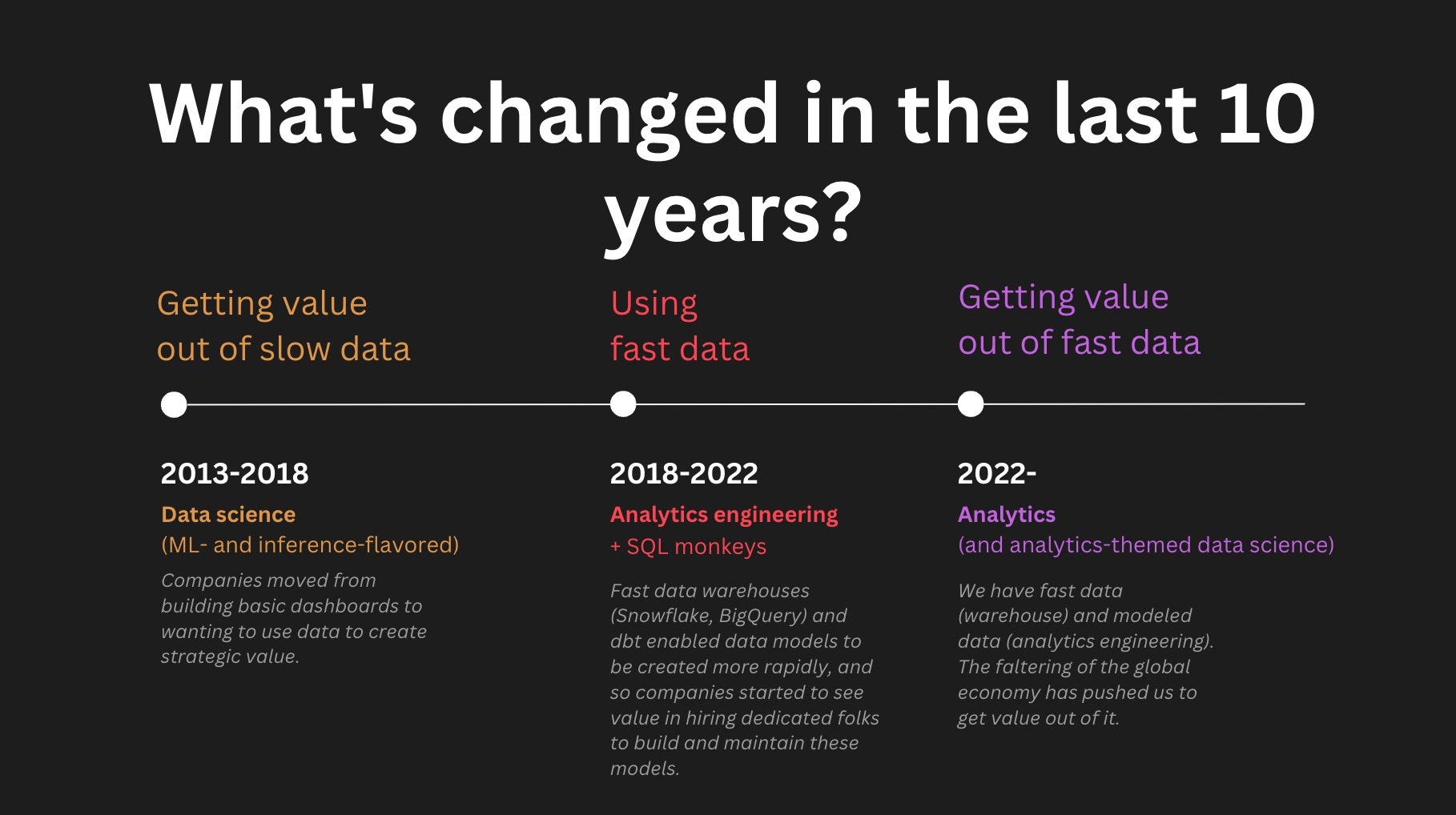 What's changed in the last 10 years?

Getting value out of slow data

2013-2018

Data science

(ML- and inference-flavored)

Companies moved from building basic dashboards to wanting to use data to create strategic value.

Using fast data

2018-2022

Analytics engineering

+ SQL monkeys

Fast data warehouses (Snowflake, BigQuery) and dbt enabled data models to be created more rapidly, and so companies started to see value in hiring dedicated folks to build and maintain these models.

Getting value out of fast data

2022-

Analytics

(and analytics-themed data science)

We have fast data (warehouse) and modeled data (analytics engineering). The faltering of the global economy has pushed us to get value out of it.